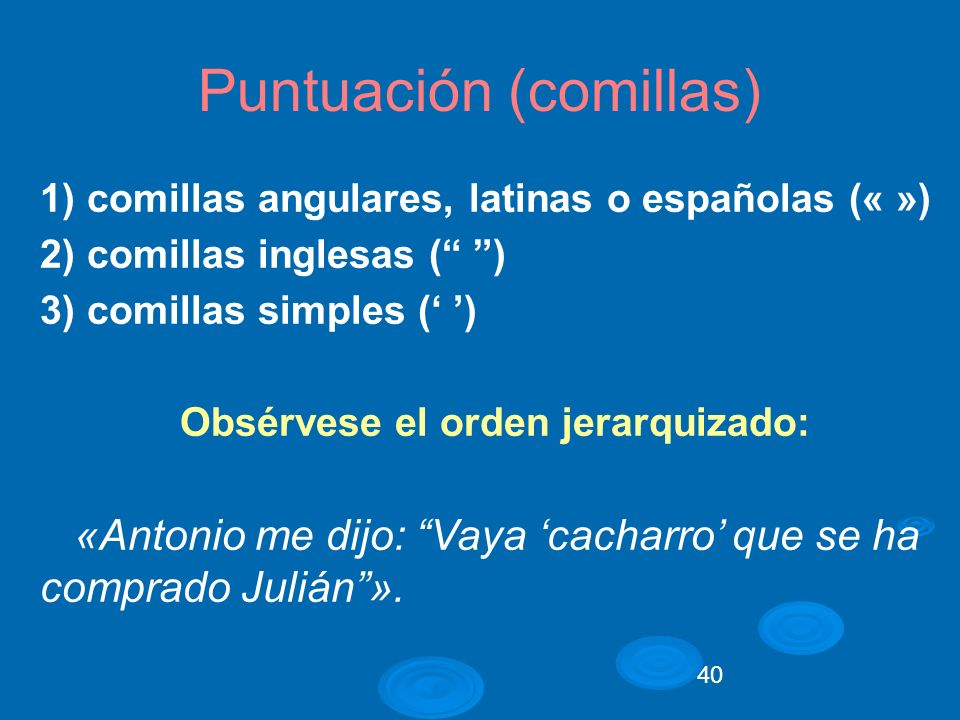 Puntuación (comillas)

1) comillas angulares, latinas o españolas (« »)
2) comillas inglesas (“ ”)
3) comillas simples (‘ ’)

Obsérvese el orden jerarquizado:

«Antonio me dijo: “Vaya ‘cacharro’ que se ha comprado Julián”».

40